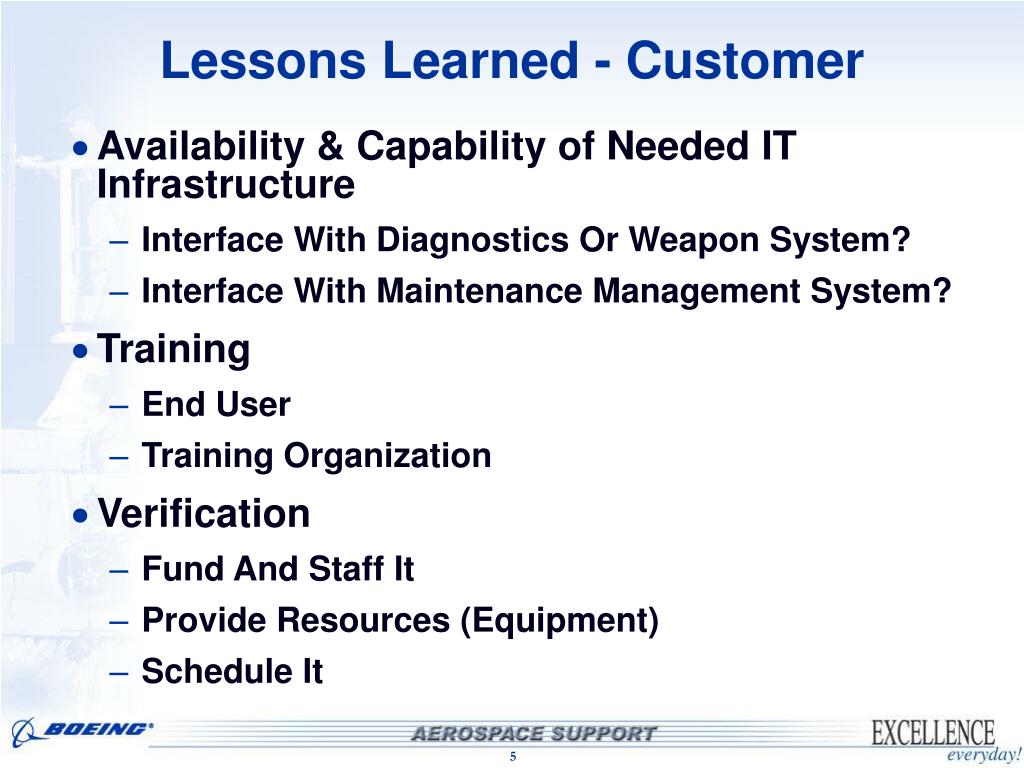 Lessons Learned - Customer

• Availability & Capability of Needed IT Infrastructure
– Interface With Diagnostics Or Weapon System?
– Interface With Maintenance Management System?

• Training
– End User
– Training Organization

• Verification
– Fund And Staff It
– Provide Resources (Equipment)
– Schedule It

BOEING®

AEROSPACE SUPPORT

EXCELLENCE everyday!

5